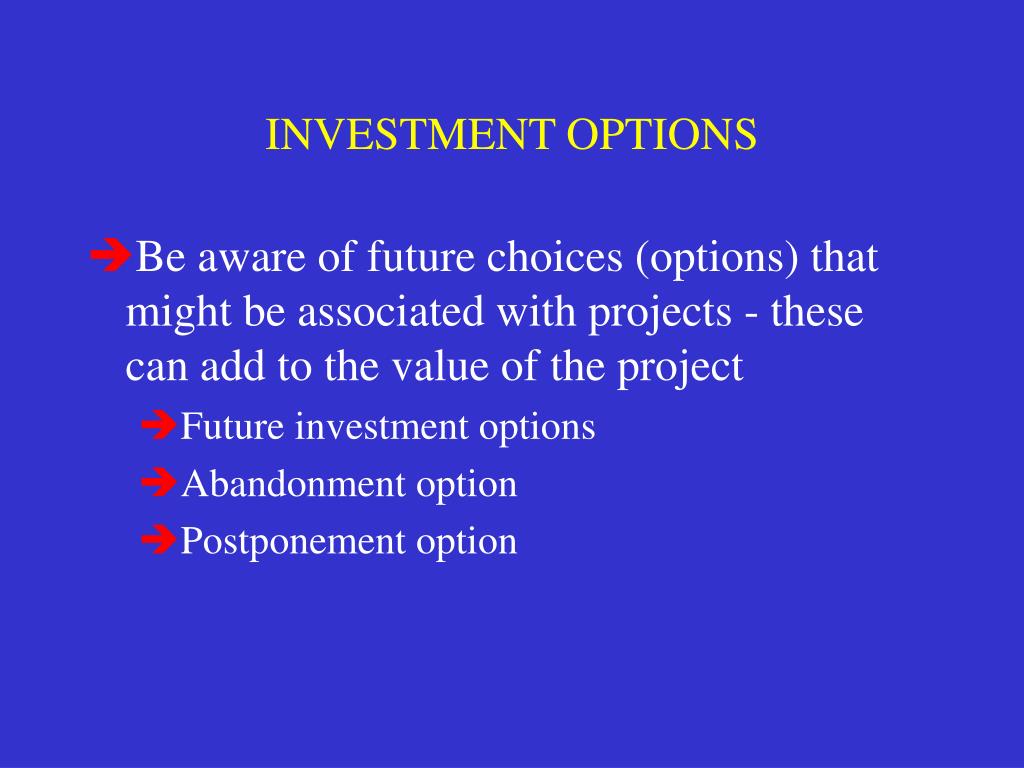 INVESTMENT OPTIONS

➔Be aware of future choices (options) that might be associated with projects - these can add to the value of the project

➔Future investment options

➔Abandonment option

➔Postponement option